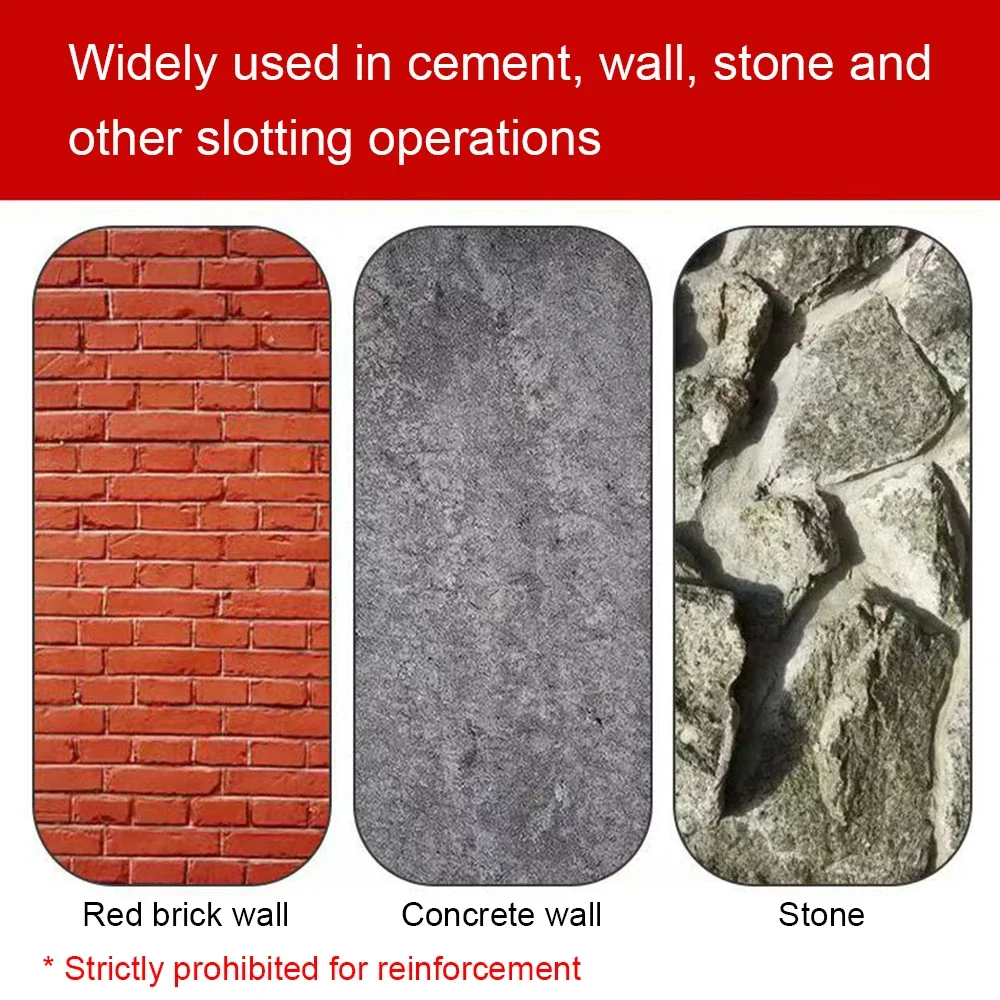 Widely used in cement, wall, stone and other slotting operations

Red brick wall

Concrete wall

Stone

* Strictly prohibited for reinforcement